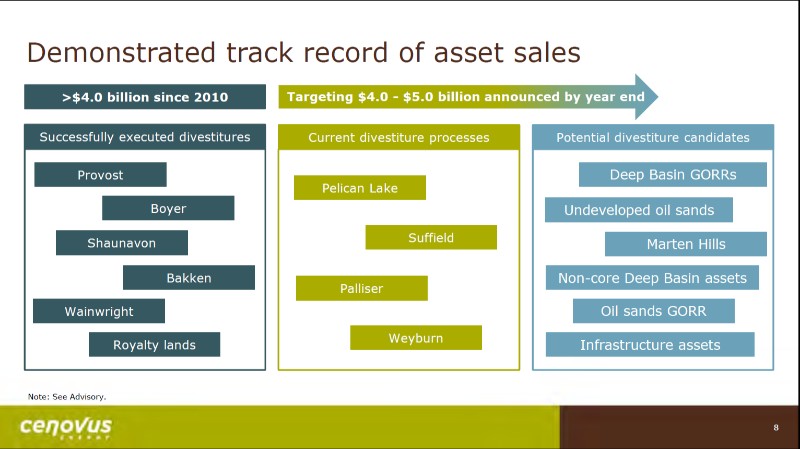 Demonstrated track record of asset sales

>$4.0 billion since 2010

Targeting $4.0 - $5.0 billion announced by year end

Successfully executed divestitures

Provost

Boyer

Shaunavon

Bakken

Wainwright

Royalty lands

Current divestiture processes

Pelican Lake

Suffield

Palliser

Weyburn

Potential divestiture candidates

Deep Basin GORRs

Undeveloped oil sands

Marten Hills

Non-core Deep Basin assets

Oil sands GORR

Infrastructure assets

Note: See Advisory.

cenovus
ENERGY

8